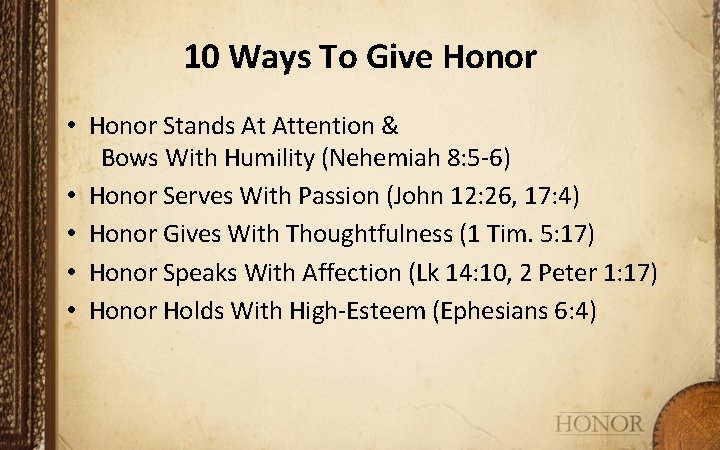 10 Ways To Give Honor

• Honor Stands At Attention & Bows With Humility (Nehemiah 8:5-6)
• Honor Serves With Passion (John 12:26, 17:4)
• Honor Gives With Thoughtfulness (1 Tim. 5:17)
• Honor Speaks With Affection (Lk 14:10, 2 Peter 1:17)
• Honor Holds With High-Esteem (Ephesians 6:4)

HONOR